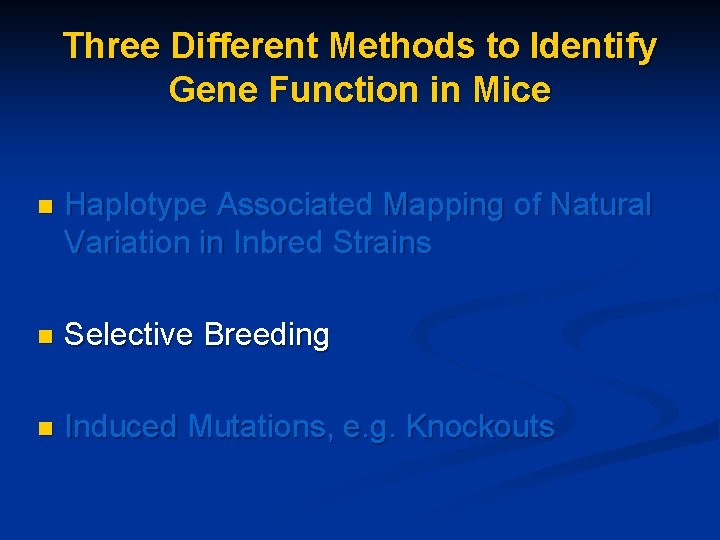 Three Different Methods to Identify Gene Function in Mice

Haplotype Associated Mapping of Natural Variation in Inbred Strains

Selective Breeding

Induced Mutations, e.g. Knockouts